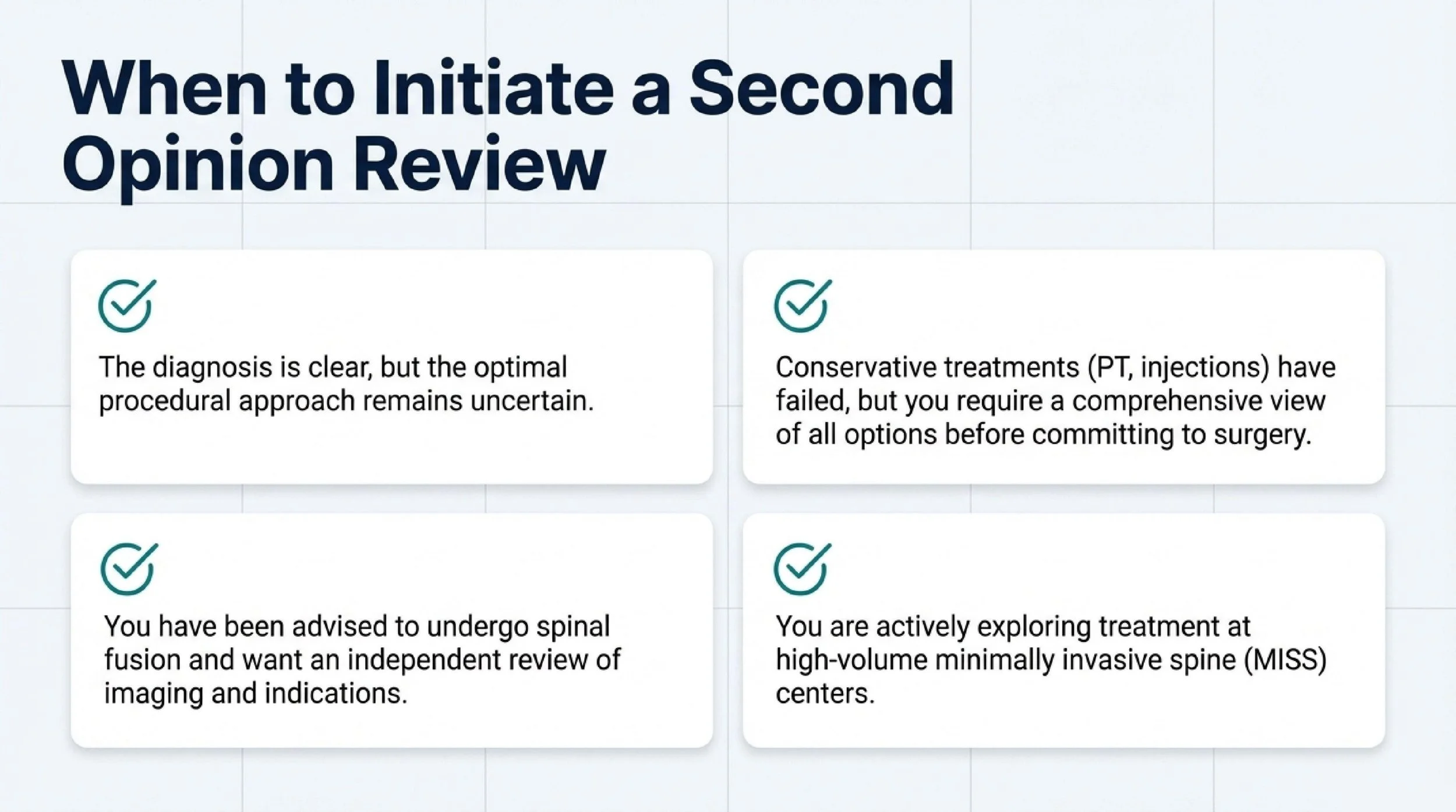 When to Initiate a Second Opinion Review

The diagnosis is clear, but the optimal procedural approach remains uncertain.

Conservative treatments (PT, injections) have failed, but you require a comprehensive view of all options before committing to surgery.

You have been advised to undergo spinal fusion and want an independent review of imaging and indications.

You are actively exploring treatment at high-volume minimally invasive spine (MISS) centers.